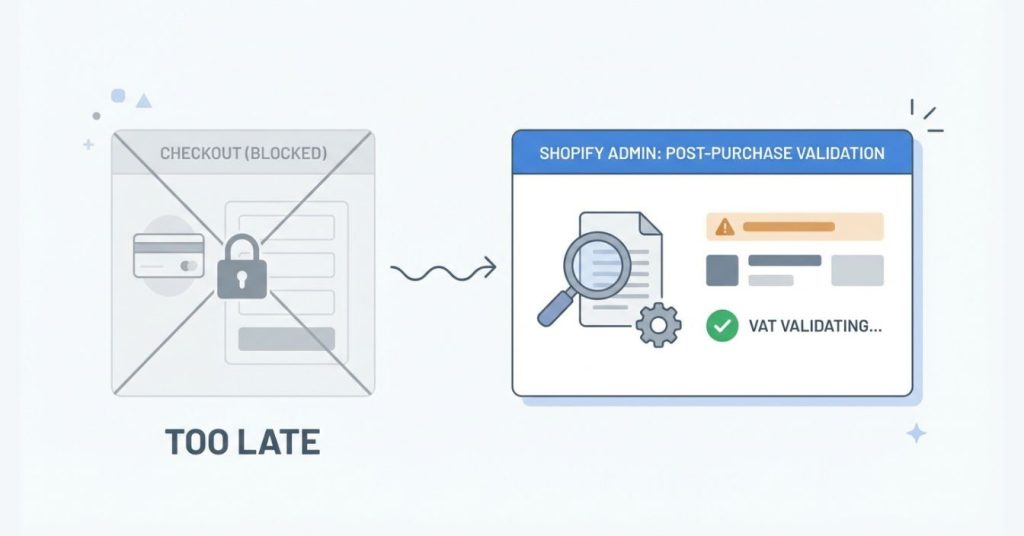 CHECKOUT (BLOCKED)

TOO LATE

SHOPIFY ADMIN: POST-PURCHASE VALIDATION

VAT VALIDATING...